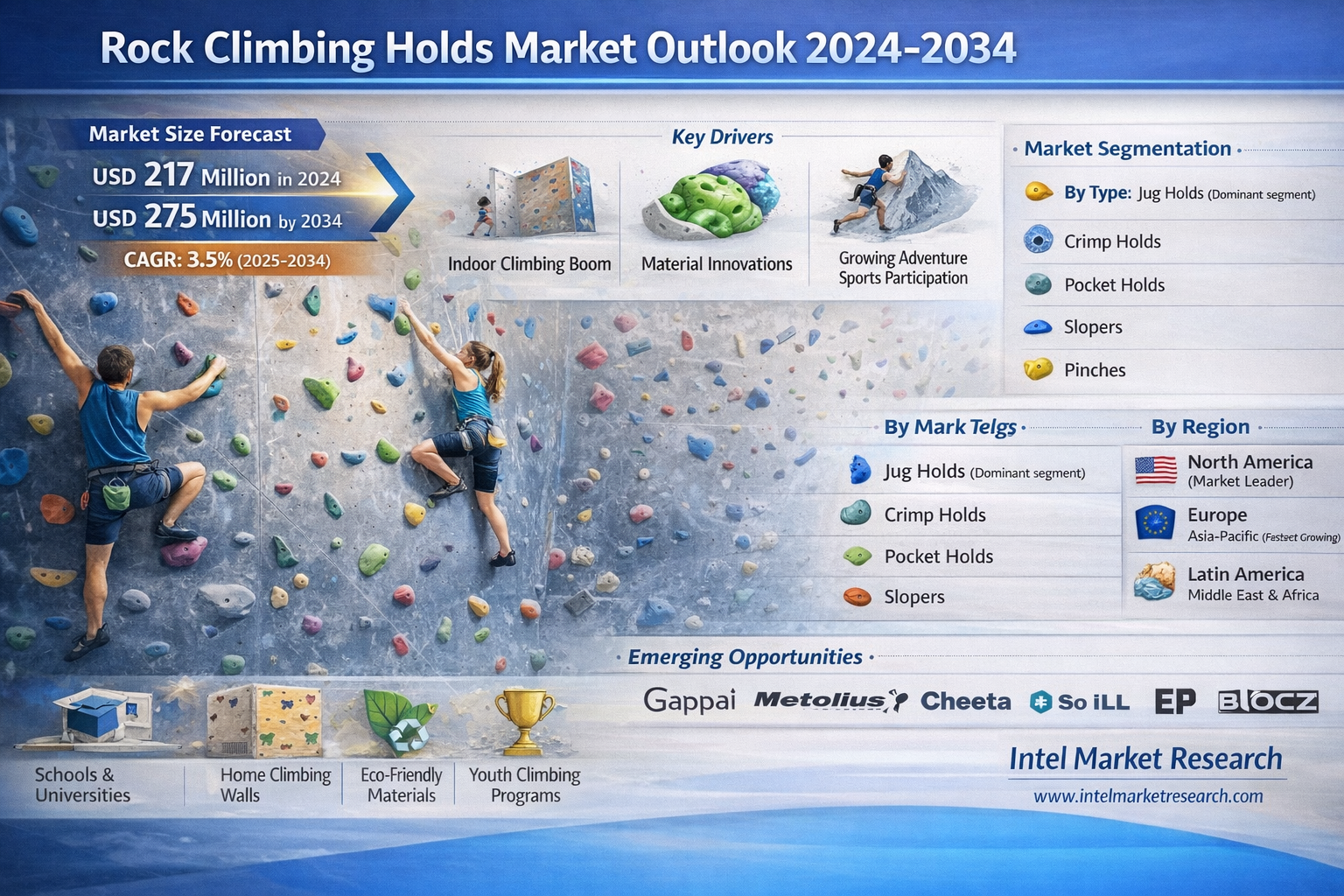 Rock Climbing Holds Market Outlook 2024-2034

Market Size Forecast

USD 217 Million in 2024

USD 275 Million by 2034

CAGR: 3.5% (2025-2034)

Key Drivers

Indoor Climbing Boom

Material Innovations

Growing Adventure Sports Participation

Market Segmentation

By Type: Jug Holds (Dominant segment)

Crimp Holds

Pocket Holds

Slopers

Pinches

By Mark Telgs

Jug Holds (Dominant segment)

Crimp Holds

Pocket Holds

Slopers

By Region

North America (Market Leader)

Europe

Asia-Pacific (Fastest Growing)

Latin America

Middle East & Africa

Emerging Opportunities

Gappai Metolius Cheeta So iLL EP BLOCZ

Schools & Universities

Home Climbing Walls

Eco-Friendly Materials

Youth Climbing Programs

Intel Market Research

www.intelmarketresearch.com